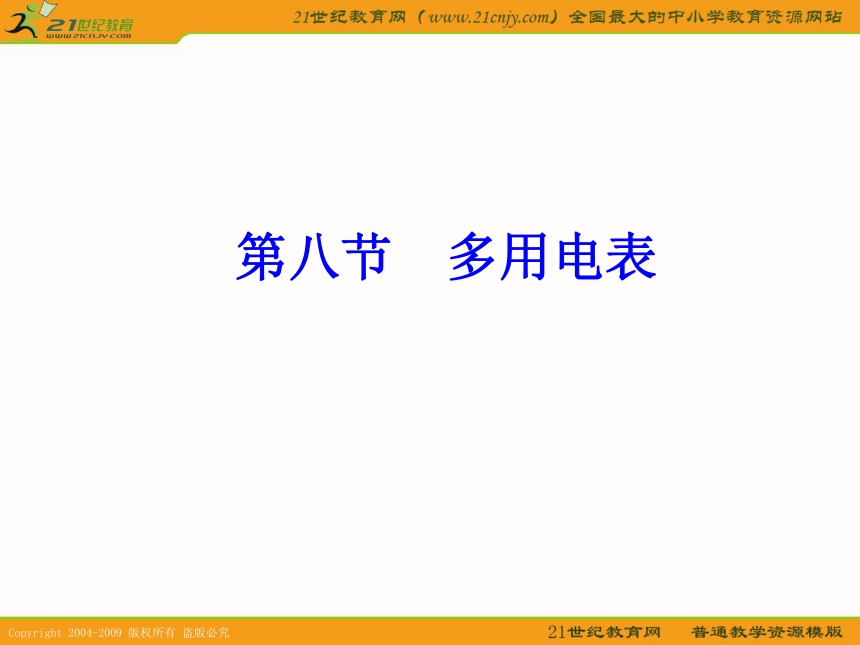 21世纪教育
www.21cnjy.com

21世纪教育网（www.21cnjy.com）全国最大的中小学教育资源网站

第八节 多用电表

Copyright 2004-2009 版权所有 盗版必究

21世纪教育网 普通教学资源模版